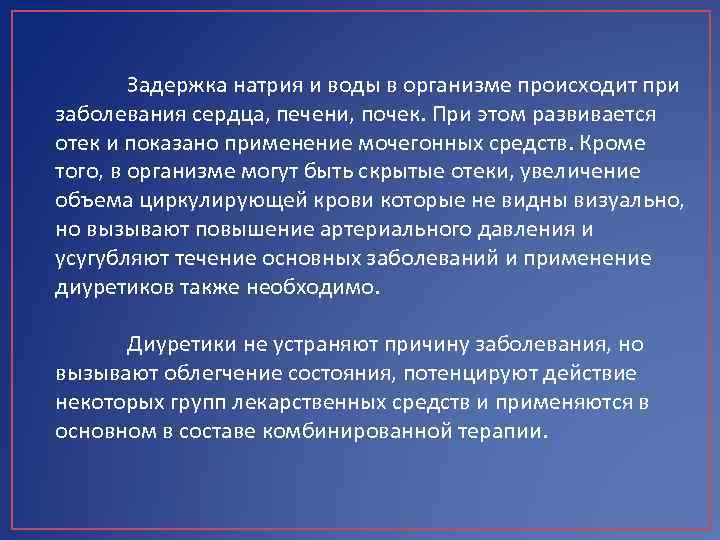 Задержка натрия и воды в организме происходит при заболевания сердца, печени, почек. При этом развивается отек и показано применение мочегонных средств. Кроме того, в организме могут быть скрытые отеки, увеличение объема циркулирующей крови которые не видны визуально, но вызывают повышение артериального давления и усугубляют течение основных заболеваний и применение диуретиков также необходимо.

Диуретики не устраняют причину заболевания, но вызывают облегчение состояния, потенцируют действие некоторых групп лекарственных средств и применяются в основном в составе комбинированной терапии.